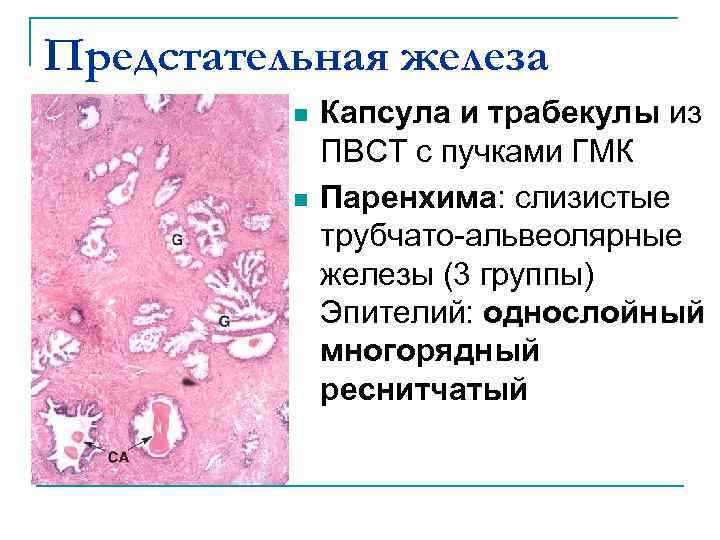 Предстательная железа

G

G

CA

Капсула и трабекулы из ПВСТ с пучками ГМК

Паренхима: слизистые трубчато-альвеолярные железы (3 группы) Эпителий: однослойный многорядный реснитчатый